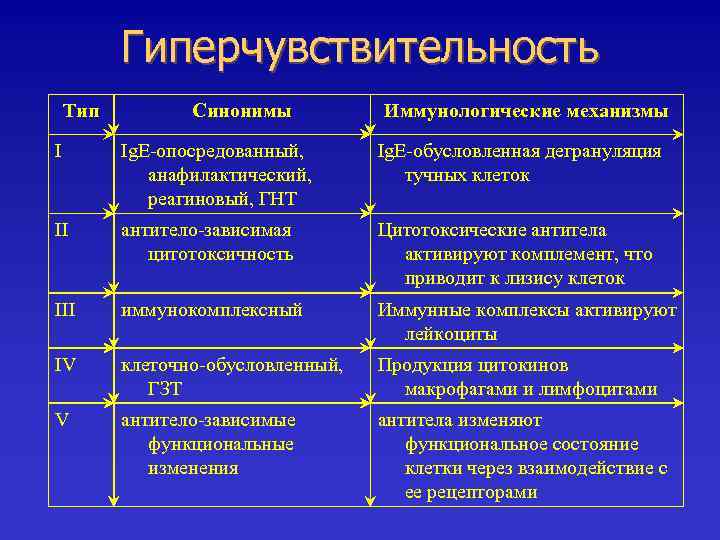 Гиперчувствительность

| Тип | Синонимы | Иммунологические механизмы |
|---|---|---|
| I | IgE-опосредованный, анафилактический, реагиновый, ГНТ | IgE-обусловленная дегрануляция тучных клеток |
| II | антитело-зависимая цитотоксичность | Цитотоксические антитела активируют комплемент, что приводит к лизису клеток |
| III | иммунокомплексный | Иммунные комплексы активируют лейкоциты |
| IV | клеточно-обусловленный, ГЗТ | Продукция цитокинов макрофагами и лимфоцитами |
| V | антитело-зависимые функциональные изменения | антитела изменяют функциональное состояние клетки через взаимодействие с ее рецепторами |